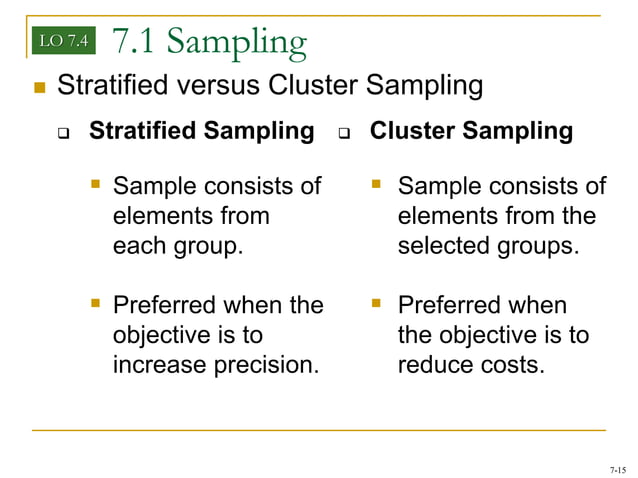 LO 7.4 7.1 Sampling

Stratified versus Cluster Sampling

Stratified Sampling

Sample consists of elements from each group.

Preferred when the objective is to increase precision.

Cluster Sampling

Sample consists of elements from the selected groups.

Preferred when the objective is to reduce costs.

7-15